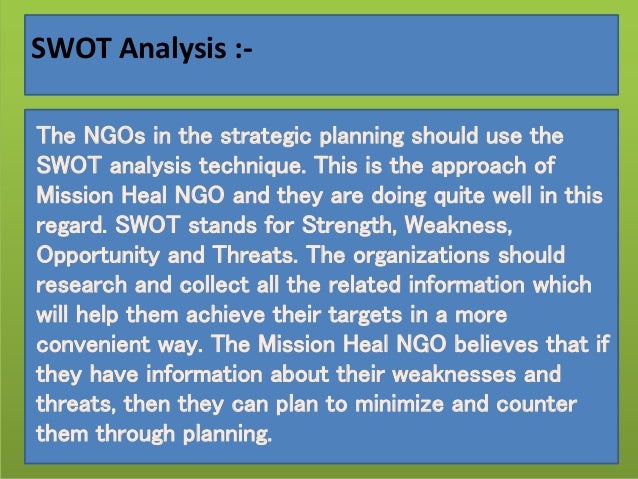 SWOT Analysis :-

The NGOs in the strategic planning should use the SWOT analysis technique. This is the approach of Mission Heal NGO and they are doing quite well in this regard. SWOT stands for Strength, Weakness, Opportunity and Threats. The organizations should research and collect all the related information which will help them achieve their targets in a more convenient way. The Mission Heal NGO believes that if they have information about their weaknesses and threats, then they can plan to minimize and counter them through planning.